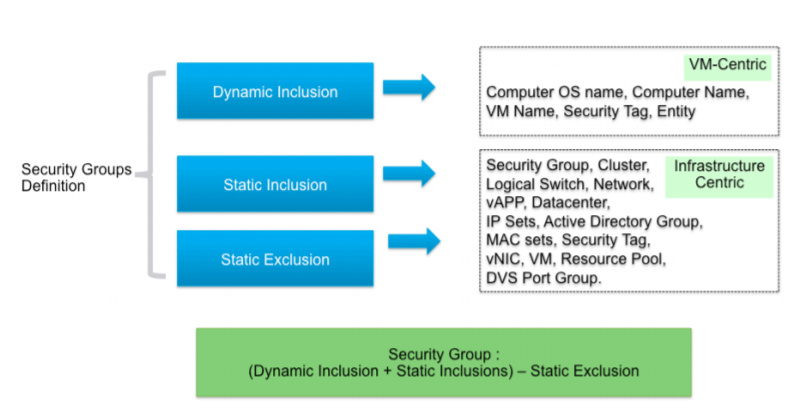 Security Groups Definition

Dynamic Inclusion

Static Inclusion

Static Exclusion

VM-Centric

Computer OS name, Computer Name, VM Name, Security Tag, Entity

Infrastructure Centric

Security Group, Cluster, Logical Switch, Network, vAPP, Datacenter, IP Sets, Active Directory Group, MAC sets, Security Tag, vNIC, VM, Resource Pool, DVS Port Group.

Security Group :
(Dynamic Inclusion + Static Inclusions) – Static Exclusion